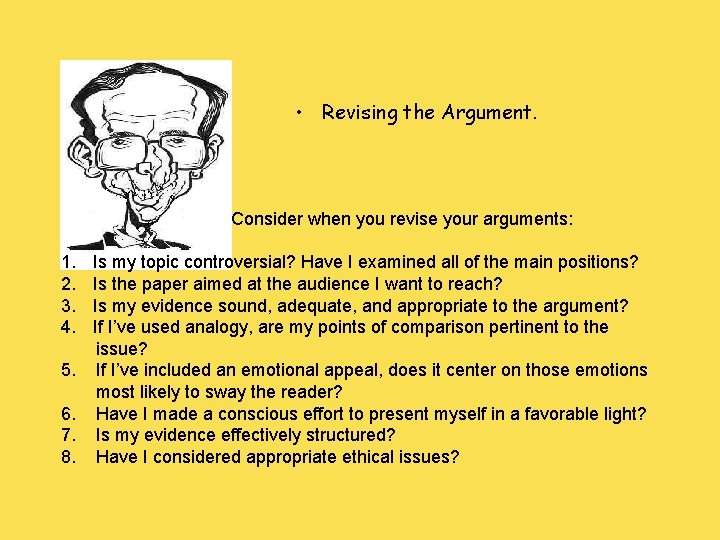 • Revising the Argument.

Consider when you revise your arguments:

1. Is my topic controversial? Have I examined all of the main positions?
2. Is the paper aimed at the audience I want to reach?
3. Is my evidence sound, adequate, and appropriate to the argument?
4. If I've used analogy, are my points of comparison pertinent to the issue?
5. If I've included an emotional appeal, does it center on those emotions most likely to sway the reader?
6. Have I made a conscious effort to present myself in a favorable light?
7. Is my evidence effectively structured?
8. Have I considered appropriate ethical issues?